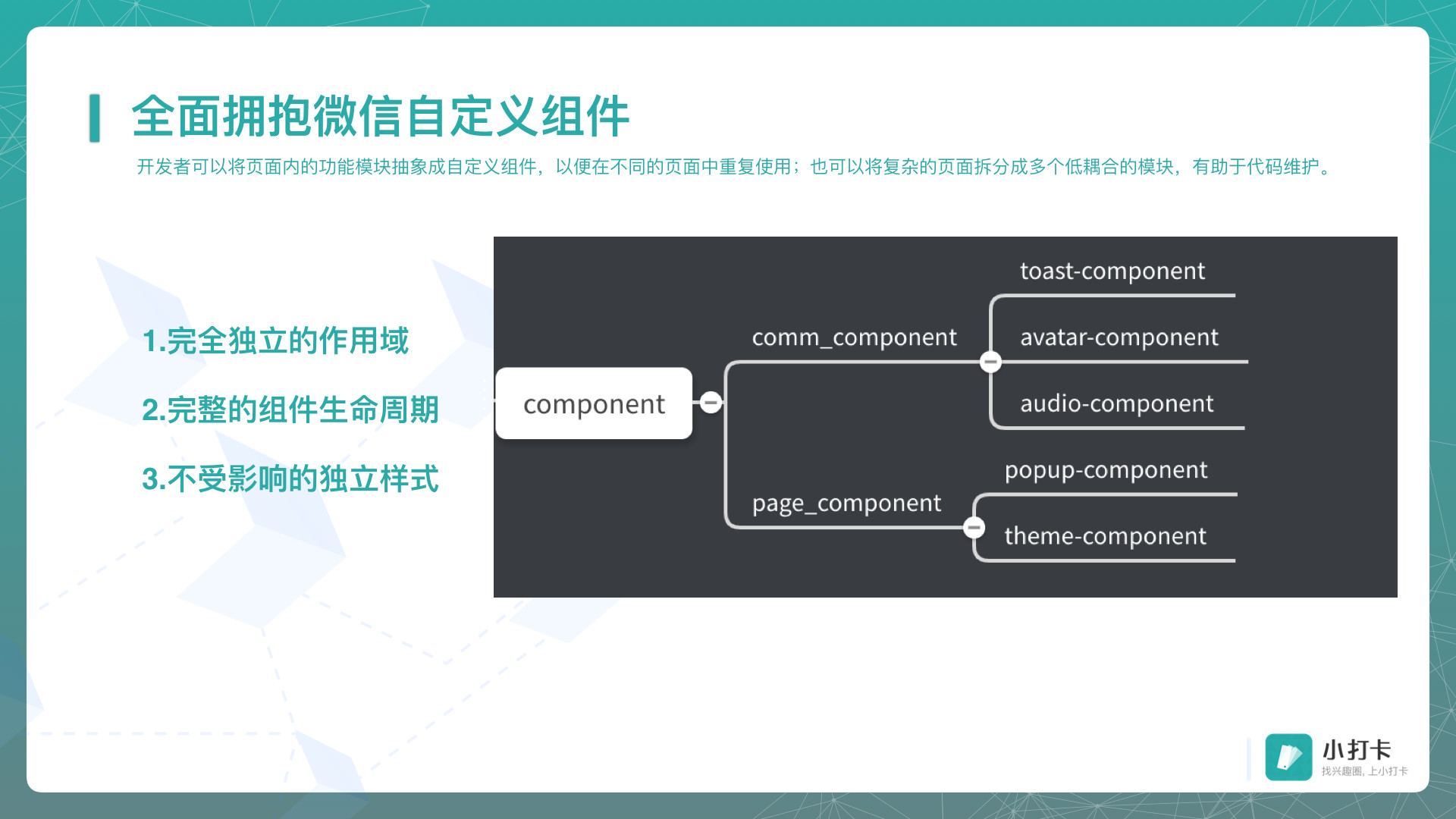 全面拥抱微信自定义组件

开发者可以将页面内的功能模块抽象成自定义组件，以便在不同的页面中重复使用；也可以将复杂的页面拆分成多个低耦合的模块，有助于代码维护。

1.完全独立的作用域

2.完整的组件生命周期

3.不受影响的独立样式

component

comm_component

toast-component

avatar-component

audio-component

page_component

popup-component

theme-component

小打卡
找兴趣圈，上小打卡